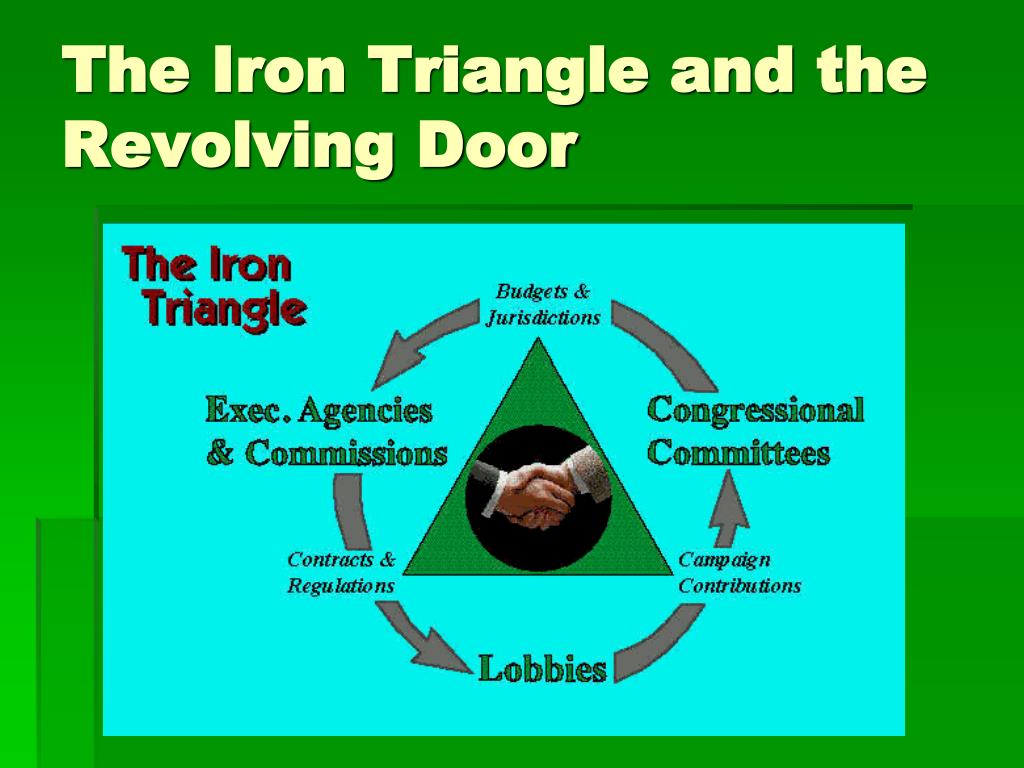 The Iron Triangle and the Revolving Door

The Iron Triangle

Budgets & Jurisdictions

Exec. Agencies & Commissions

Congressional Committees

Contracts & Regulations

Campaign Contributions

Lobbies